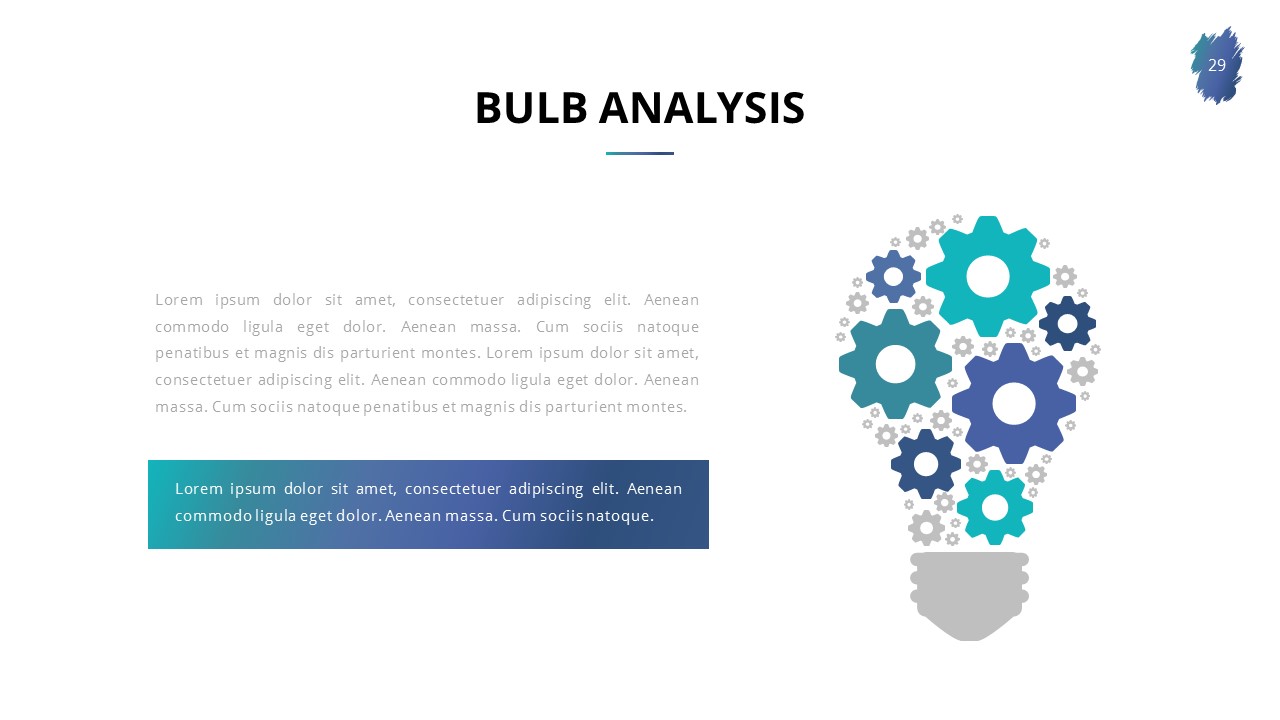 29

BULB ANALYSIS

Lorem ipsum dolor sit amet, consectetuer adipiscing elit. Aenean commodo ligula eget dolor. Aenean massa. Cum sociis natoque penatibus et magnis dis parturient montes. Lorem ipsum dolor sit amet, consectetuer adipiscing elit. Aenean commodo ligula eget dolor. Aenean massa. Cum sociis natoque penatibus et magnis dis parturient montes.

Lorem ipsum dolor sit amet, consectetuer adipiscing elit. Aenean commodo ligula eget dolor. Aenean massa. Cum sociis natoque.